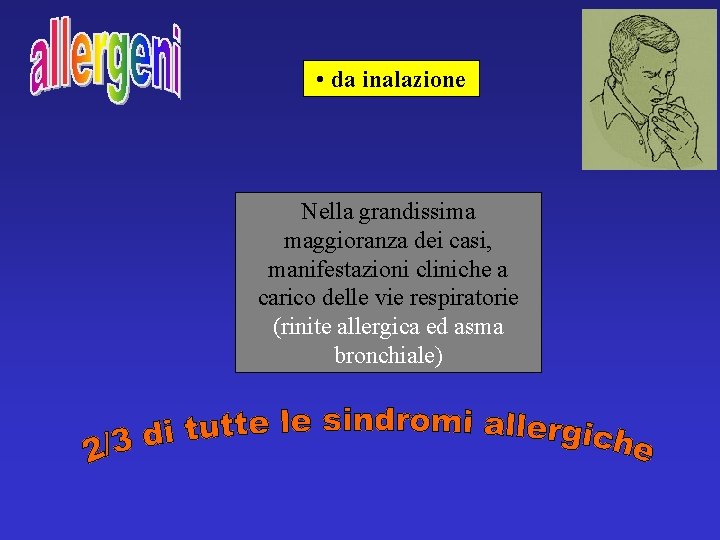 allergeni

• da inalazione

Nella grandissima maggioranza dei casi, manifestazioni cliniche a carico delle vie respiratorie (rinite allergica ed asma bronchiale)

2/3 di tutte le sindromi allergiche